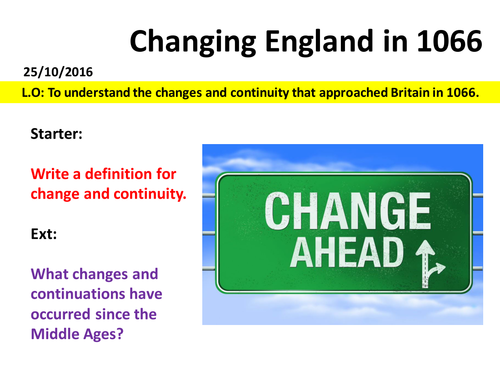 Changing England in 1066

25/10/2016

L.O: To understand the changes and continuity that approached Britain in 1066.

Starter:

Write a definition for change and continuity.

Ext:

What changes and continuations have occurred since the Middle Ages?

CHANGE AHEAD